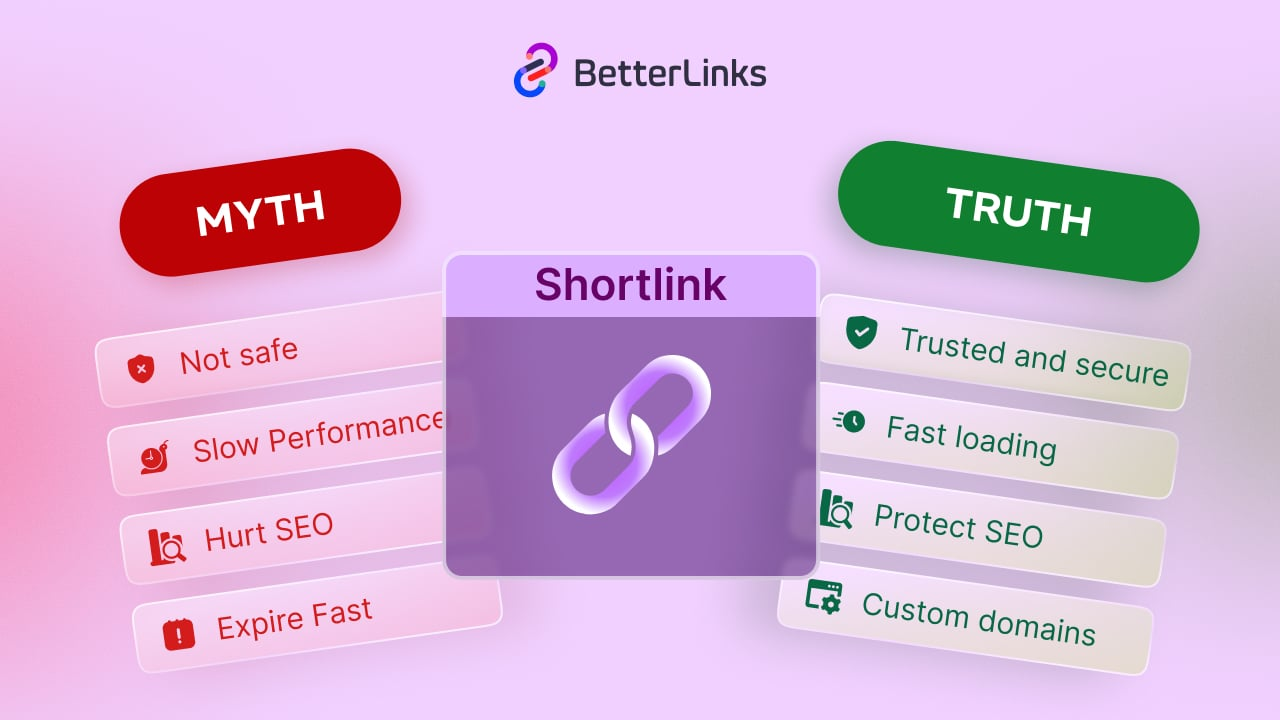 BetterLinks

MYTH

Not safe

Slow Performance

Hurt SEO

Expire Fast

Shortlink

TRUTH

Trusted and secure

Fast loading

Protect SEO

Custom domains